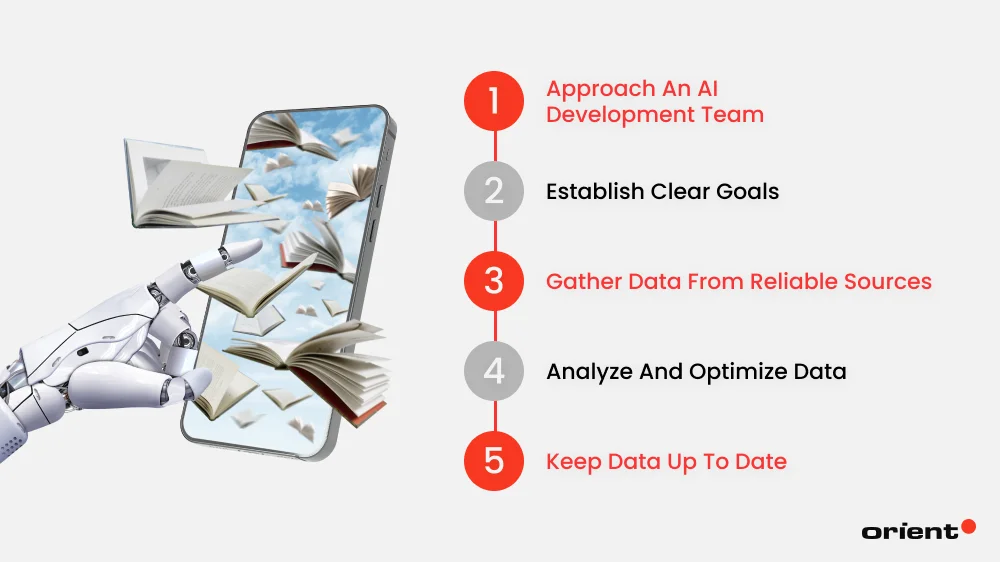 1 Approach An AI Development Team

2 Establish Clear Goals

3 Gather Data From Reliable Sources

4 Analyze And Optimize Data

5 Keep Data Up To Date

orient